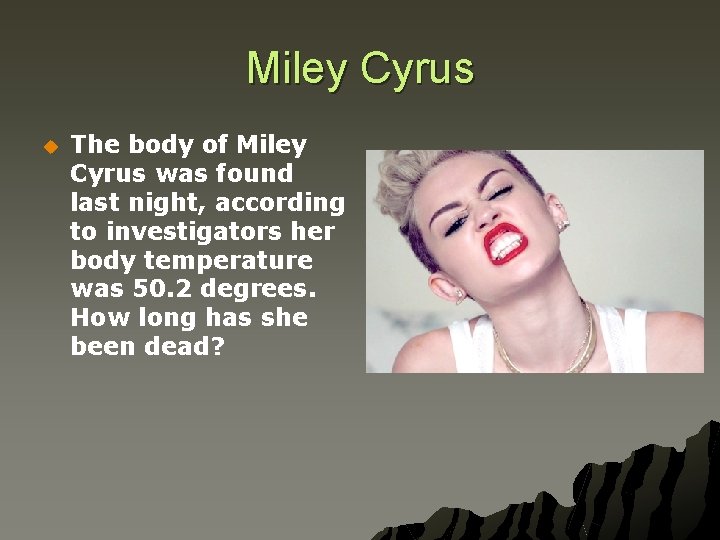 Miley Cyrus

The body of Miley Cyrus was found last night, according to investigators her body temperature was 50.2 degrees. How long has she been dead?